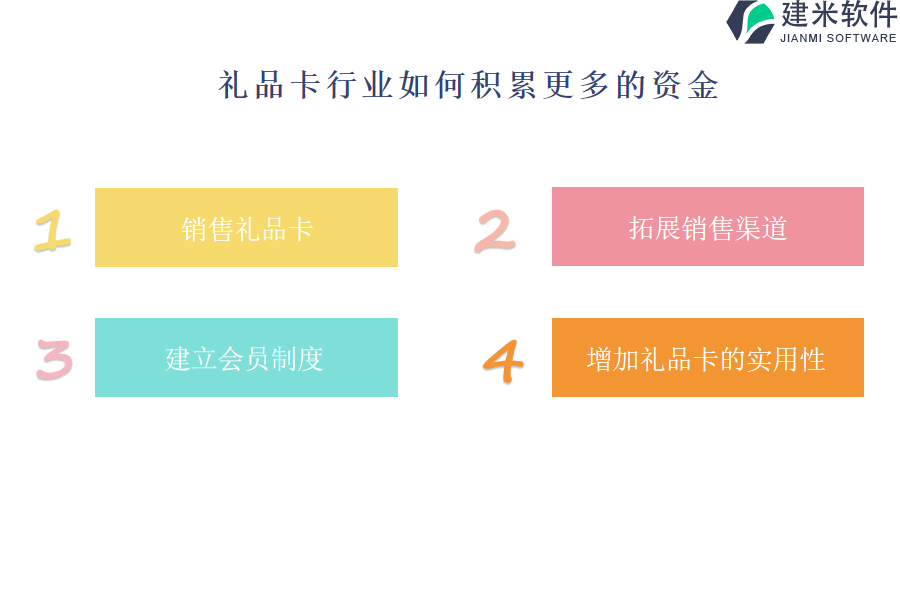 建米软件
JIANMI SOFTWARE

礼品卡行业如何积累更多的资金

1 销售礼品卡

2 拓展销售渠道

3 建立会员制度

4 增加礼品卡的实用性